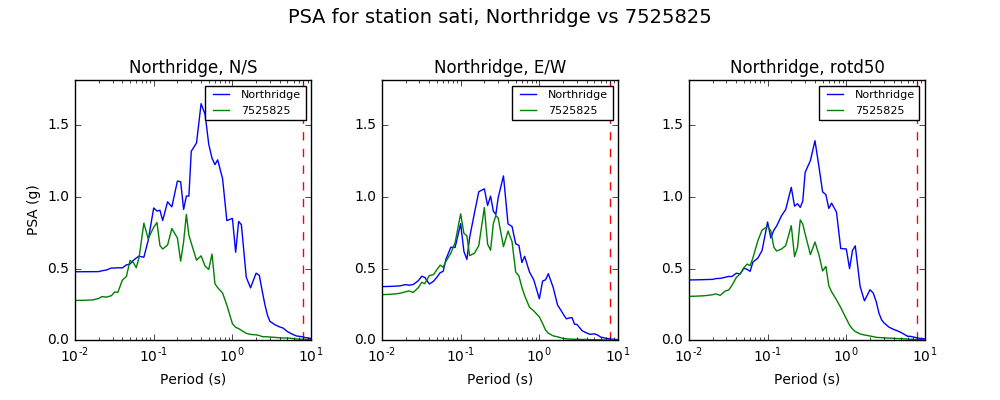 PSA for station sati, Northridge vs 7525825

Northridge, N/S

Northridge
7525825

PSA (g)

1.5
1.0
0.5
0.0

$10^{-2}$ $10^{-1}$ $10^{0}$ $10^{1}$

Period (s)

Northridge, E/W

Northridge
7525825

1.5
1.0
0.5
0.0

$10^{-2}$ $10^{-1}$ $10^{0}$ $10^{1}$

Period (s)

Northridge, rotd50

Northridge
7525825

1.5
1.0
0.5
0.0

$10^{-2}$ $10^{-1}$ $10^{0}$ $10^{1}$

Period (s)